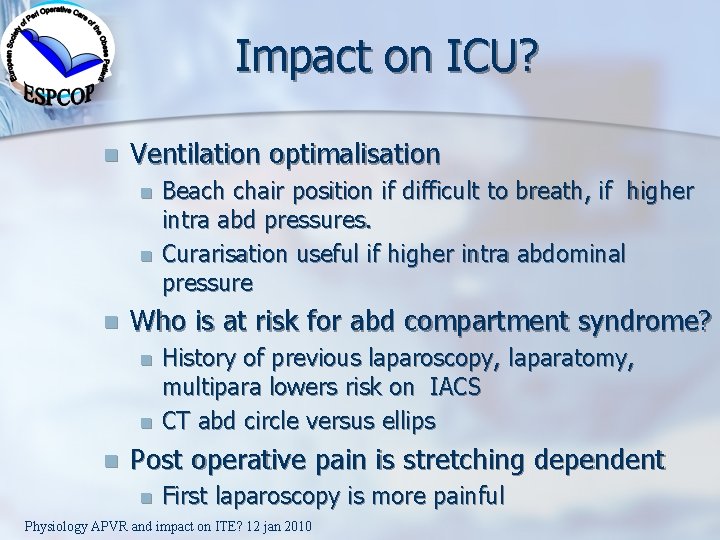 European Society of Peri Operative Care of the Obese Patient
ESPCOP

Impact on ICU?

Ventilation optimalisation

Beach chair position if difficult to breath, if higher intra abd pressures.

Curarisation useful if higher intra abdominal pressure

Who is at risk for abd compartment syndrome?

History of previous laparoscopy, laparatomy, multipara lowers risk on IACS

CT abd circle versus ellips

Post operative pain is stretching dependent

First laparoscopy is more painful

Physiology APVR and impact on ITE? 12 jan 2010